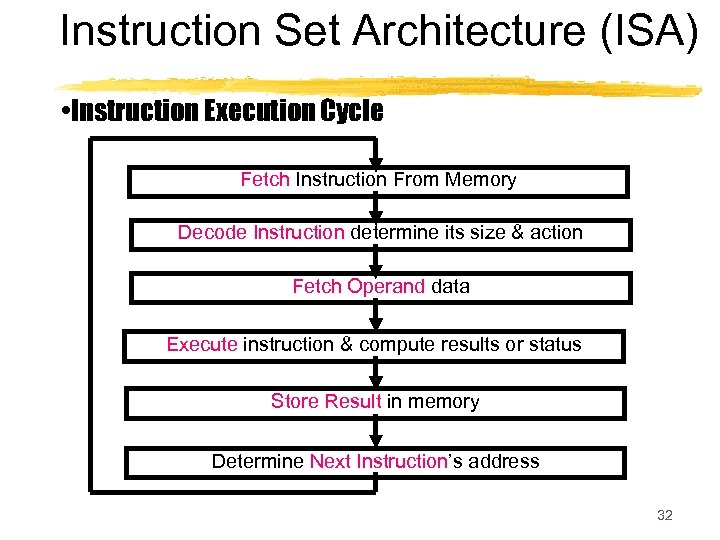 Instruction Set Architecture (ISA)

•Instruction Execution Cycle

Fetch Instruction From Memory

Decode Instruction determine its size & action

Fetch Operand data

Execute instruction & compute results or status

Store Result in memory

Determine Next Instruction's address

32